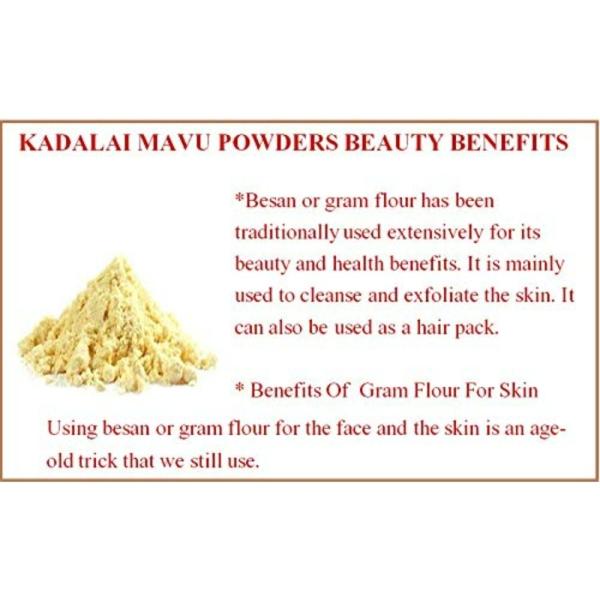 KADALAI MAVU POWDERS BEAUTY BENEFITS

*Besan or gram flour has been traditionally used extensively for its beauty and health benefits. It is mainly used to cleanse and exfoliate the skin. It can also be used as a hair pack.

* Benefits Of Gram Flour For Skin

Using besan or gram flour for the face and the skin is an age-old trick that we still use.